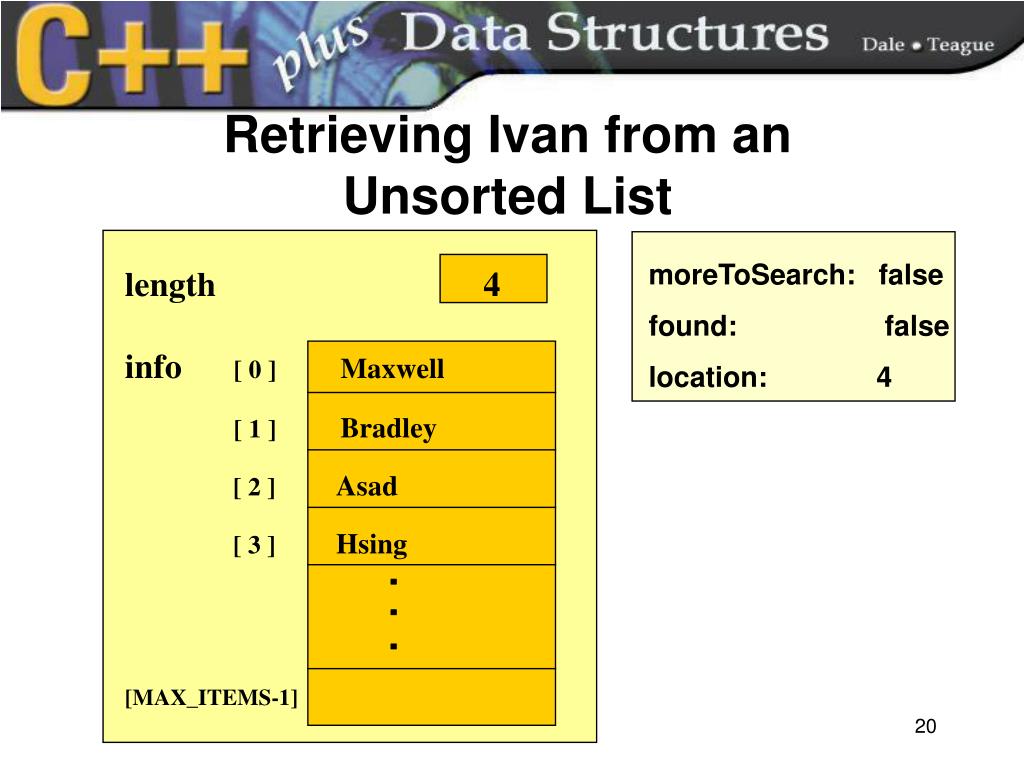 C++ plus Data Structures Dale • Teague

Retrieving Ivan from an Unsorted List

length 4

info [ 0 ] Maxwell

[ 1 ] Bradley

[ 2 ] Asad

[ 3 ] Hsing

.
.
.

[MAX_ITEMS-1]

moreToSearch: false
found: false
location: 4

20